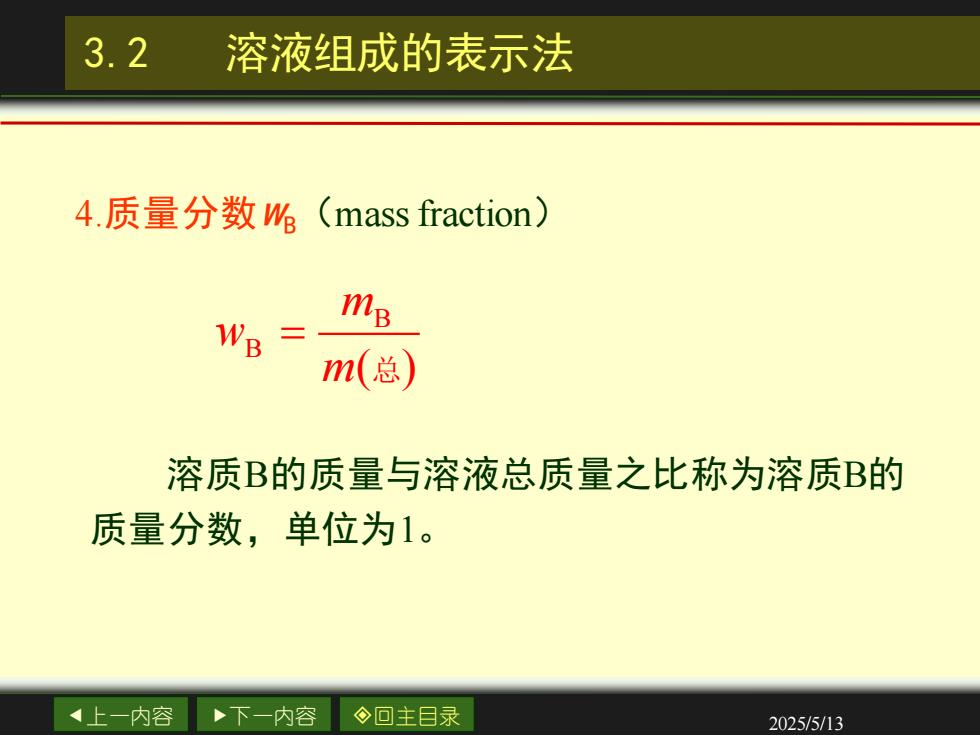 3.2　　溶液组成的表示法

4.质量分数 $w_B$（mass fraction）

$w_B = \frac{m_B}{m(总)}$

溶质B的质量与溶液总质量之比称为溶质B的质量分数，单位为1。

◀上一内容　▶下一内容　◈回主目录

2025/5/13